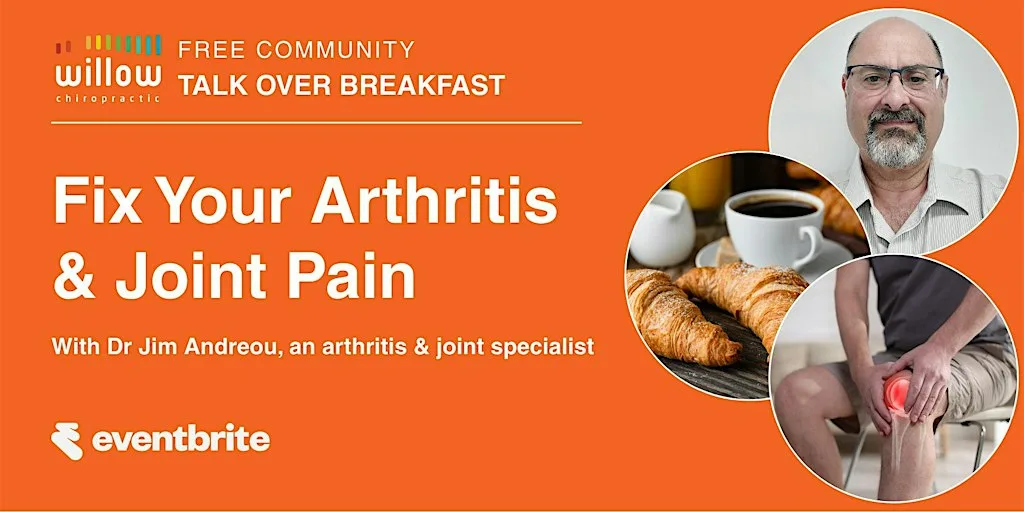 willow
chiropractic

FREE COMMUNITY
TALK OVER BREAKFAST

Fix Your Arthritis & Joint Pain

With Dr Jim Andreou, an arthritis & joint specialist

eventbrite